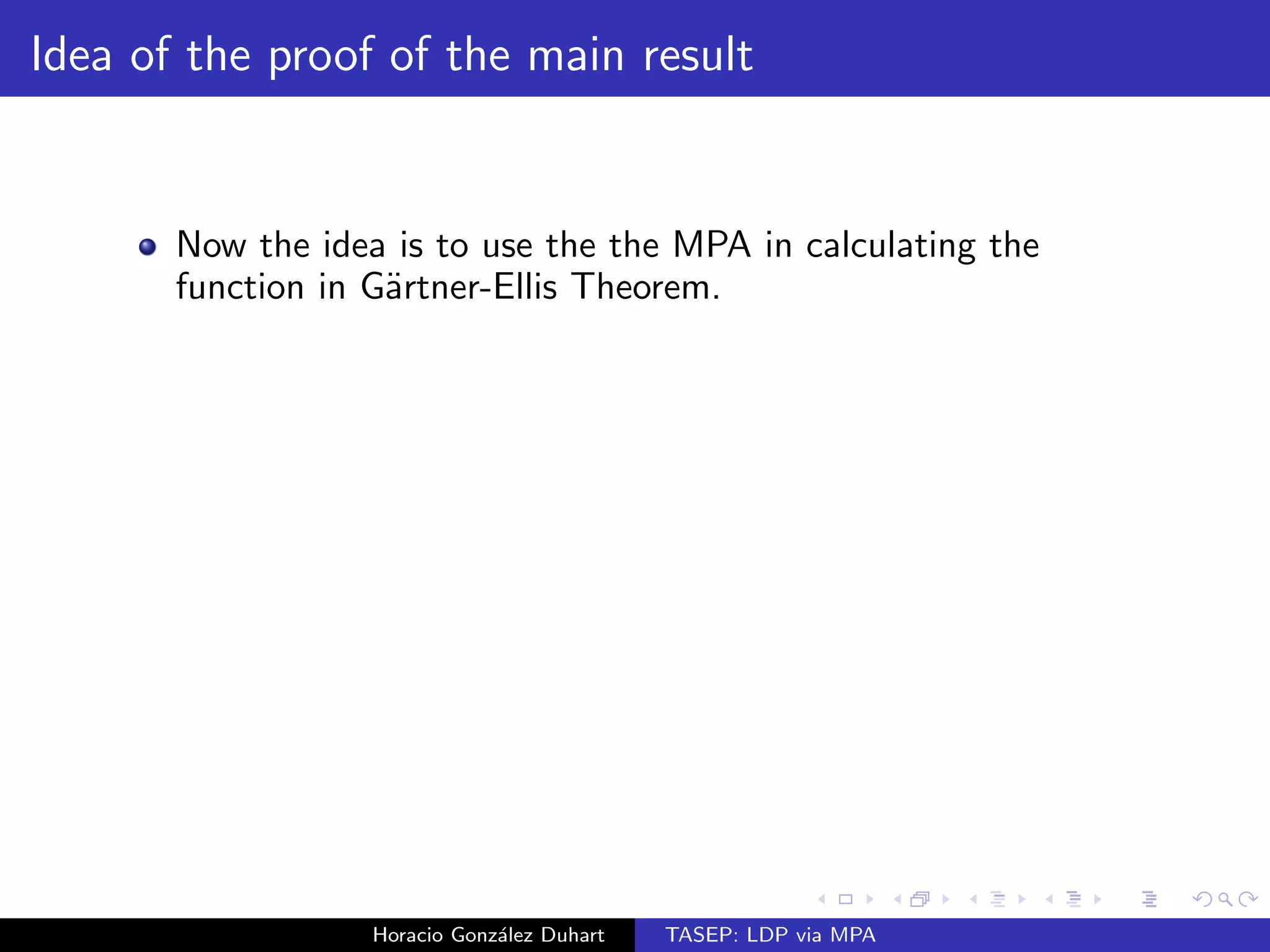 Idea of the proof of the main result

Now the idea is to use the the MPA in calculating the function in Gärtner-Ellis Theorem.

Horacio González Duhart
TASEP: LDP via MPA